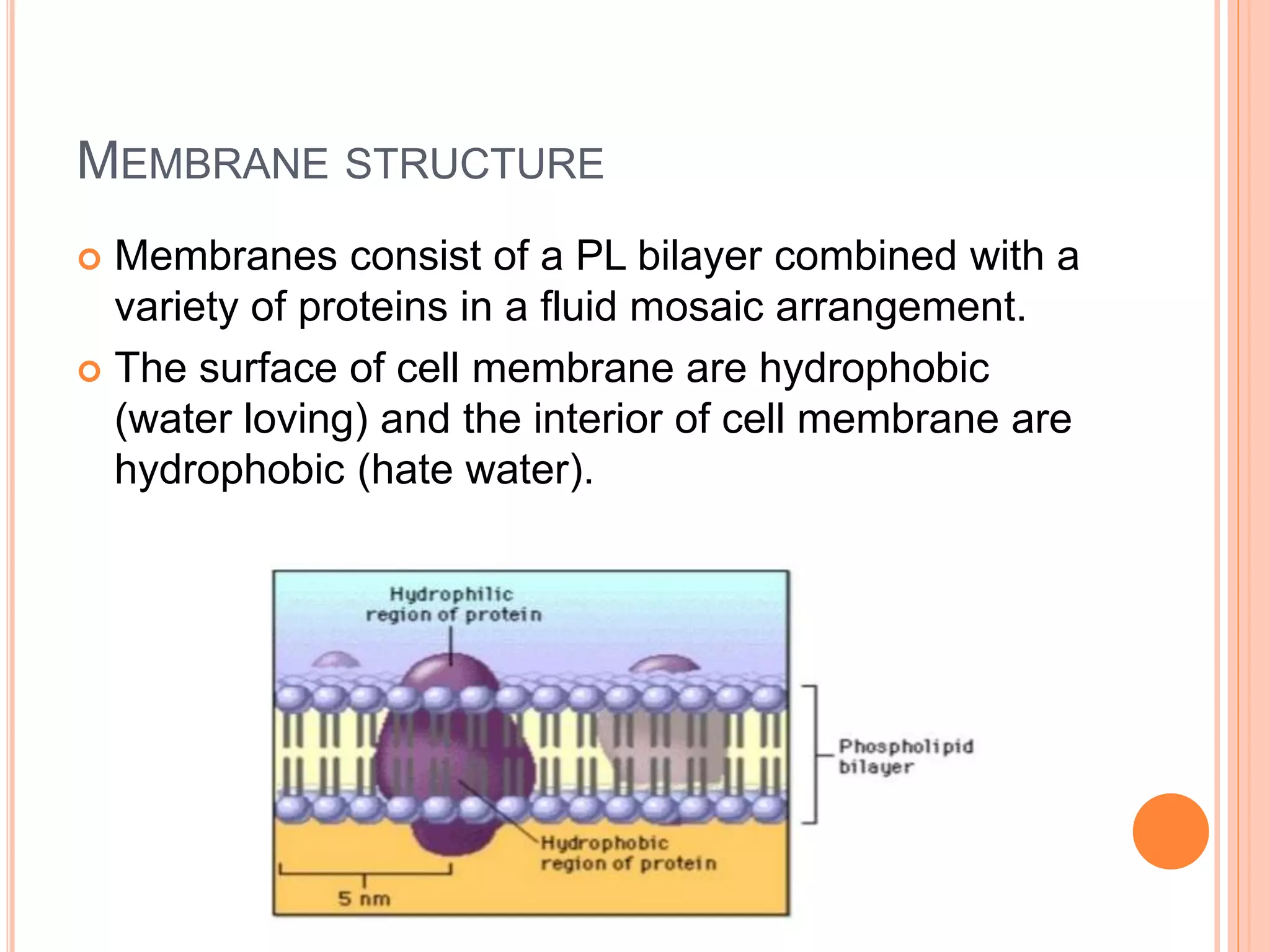 MEMBRANE STRUCTURE

Membranes consist of a PL bilayer combined with a variety of proteins in a fluid mosaic arrangement.

The surface of cell membrane are hydrophobic (water loving) and the interior of cell membrane are hydrophobic (hate water).

Hydrophilic region of protein

Phospholipid bilayer

Hydrophobic region of protein

5 nm